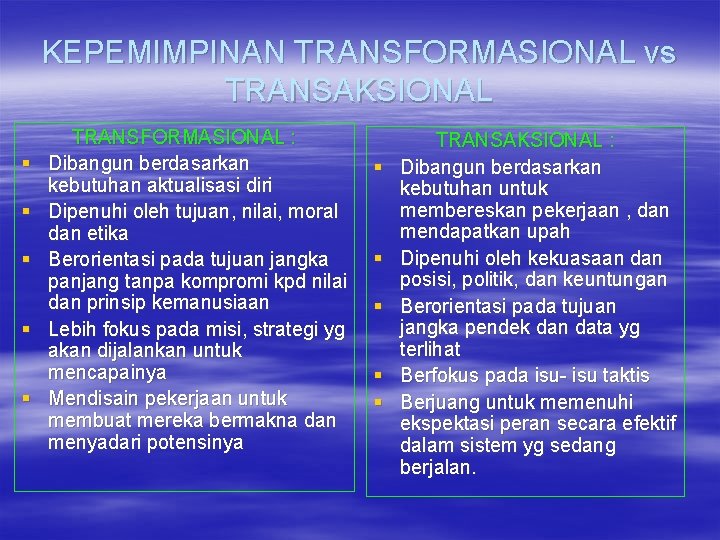 KEPEMIMPINAN TRANSFORMASIONAL vs TRANSAKSIONAL

TRANSFORMASIONAL :

- Dibangun berdasarkan kebutuhan aktualisasi diri
- Dipenuhi oleh tujuan, nilai, moral dan etika
- Berorientasi pada tujuan jangka panjang tanpa kompromi kpd nilai dan prinsip kemanusiaan
- Lebih fokus pada misi, strategi yg akan dijalankan untuk mencapainya
- Mendisain pekerjaan untuk membuat mereka bermakna dan menyadari potensinya

TRANSAKSIONAL :

- Dibangun berdasarkan kebutuhan untuk membereskan pekerjaan , dan mendapatkan upah
- Dipenuhi oleh kekuasaan dan posisi, politik, dan keuntungan
- Berorientasi pada tujuan jangka pendek dan data yg terlihat
- Berfokus pada isu- isu taktis
- Berjuang untuk memenuhi ekspektasi peran secara efektif dalam sistem yg sedang berjalan.